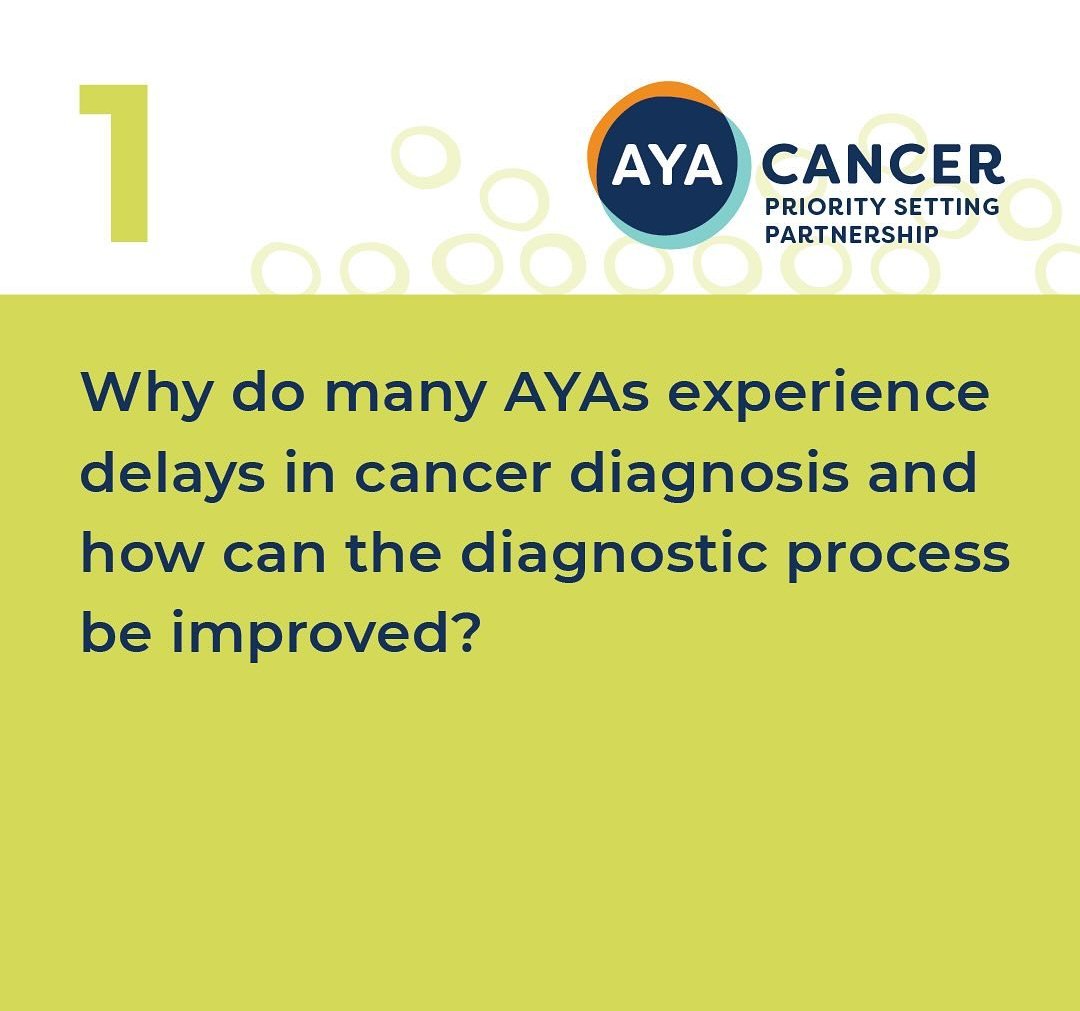 1

AYA CANCER
PRIORITY SETTING PARTNERSHIP

Why do many AYAs experience delays in cancer diagnosis and how can the diagnostic process be improved?